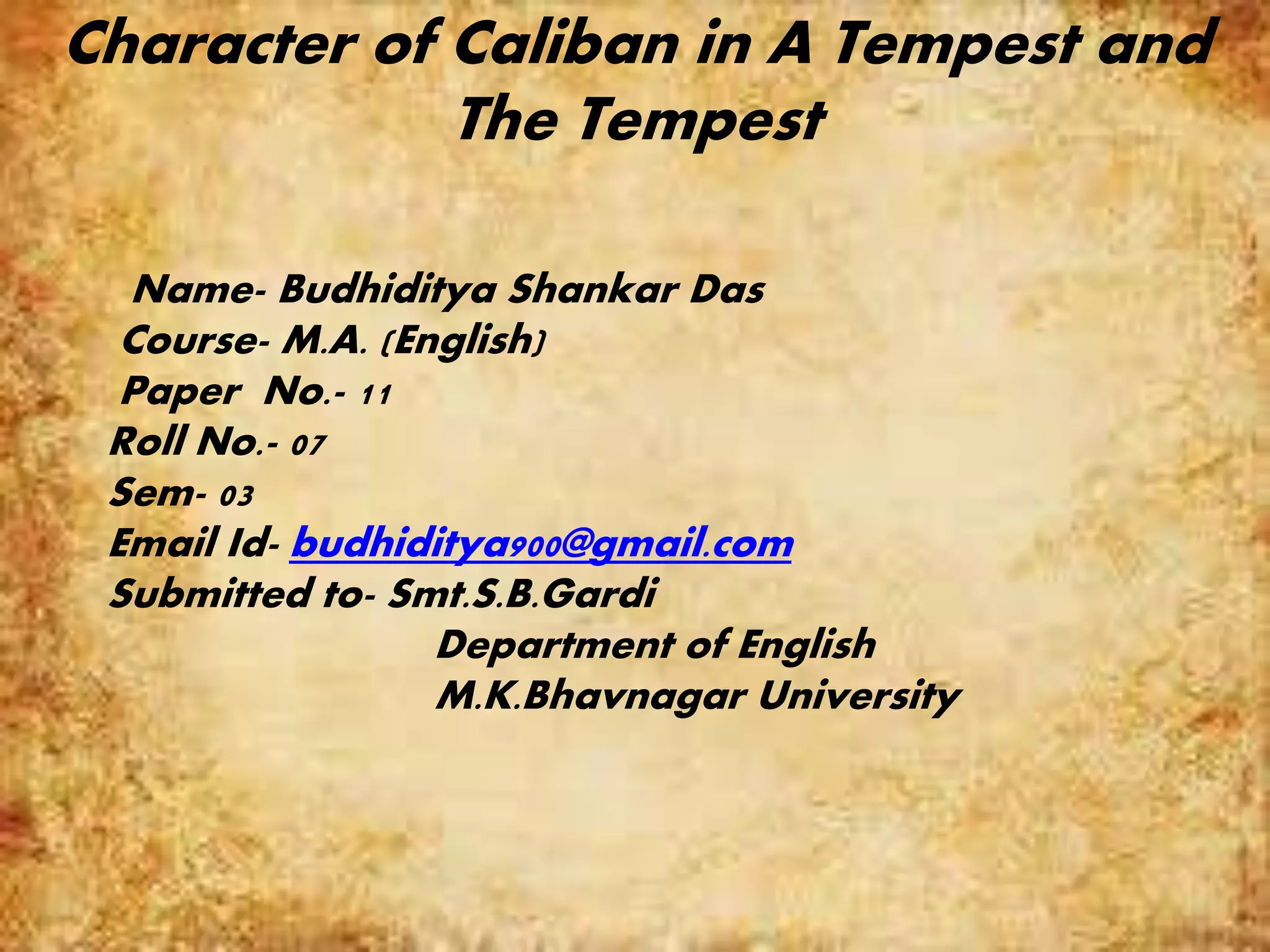 Character of Caliban in A Tempest and The Tempest

Name- Budhiditya Shankar Das
Course- M.A. (English)
Paper No.- 11
Roll No.- 07
Sem- 03
Email Id- budhiditya900@gmail.com
Submitted to- Smt.S.B.Gardi
Department of English
M.K.Bhavnagar University